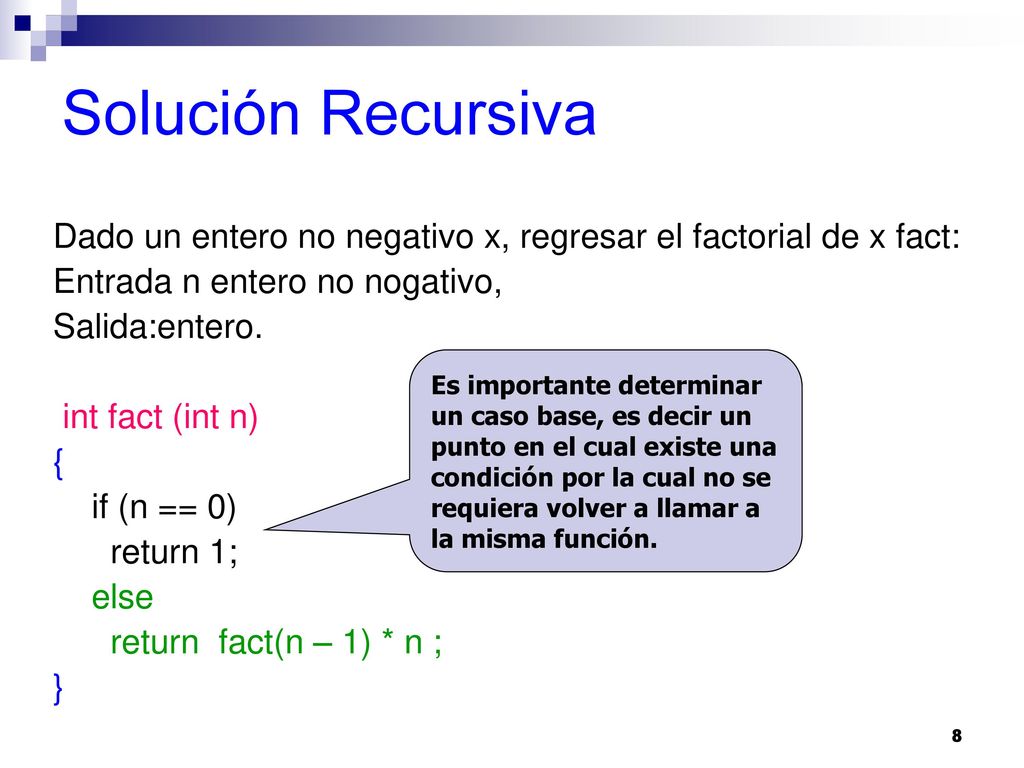 Solución Recursiva

Dado un entero no negativo x, regresar el factorial de x fact:
Entrada n entero no nogativo,
Salida:entero.

int fact (int n)
{
 if (n == 0)
  return 1;
 else
  return fact(n – 1) * n ;
}

Es importante determinar un caso base, es decir un punto en el cual existe una condición por la cual no se requiera volver a llamar a la misma función.

8